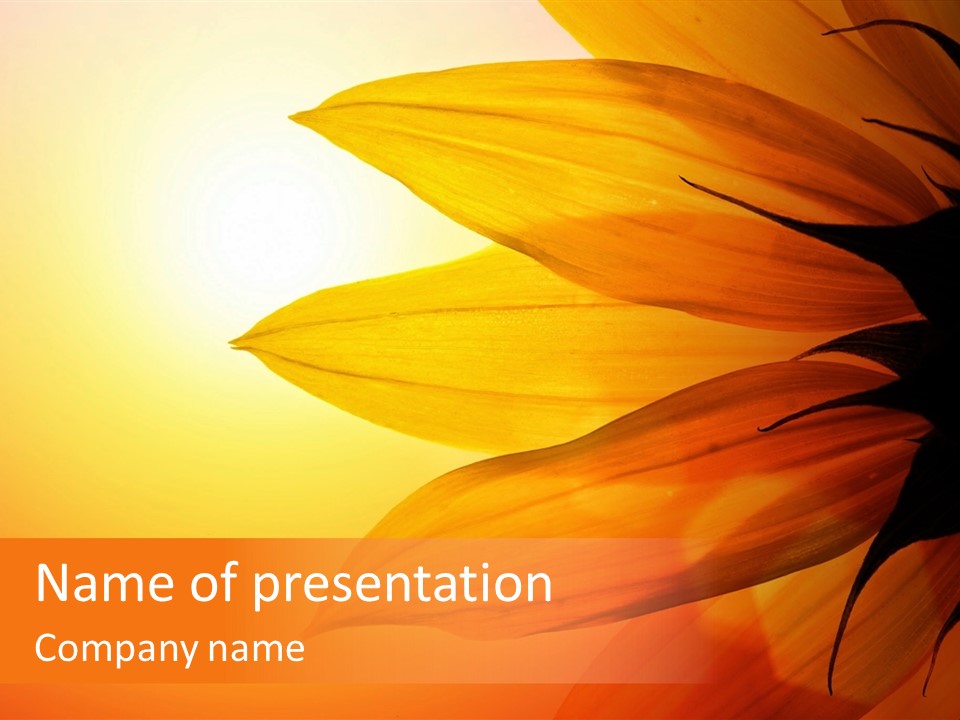 Name of presentation

Company name